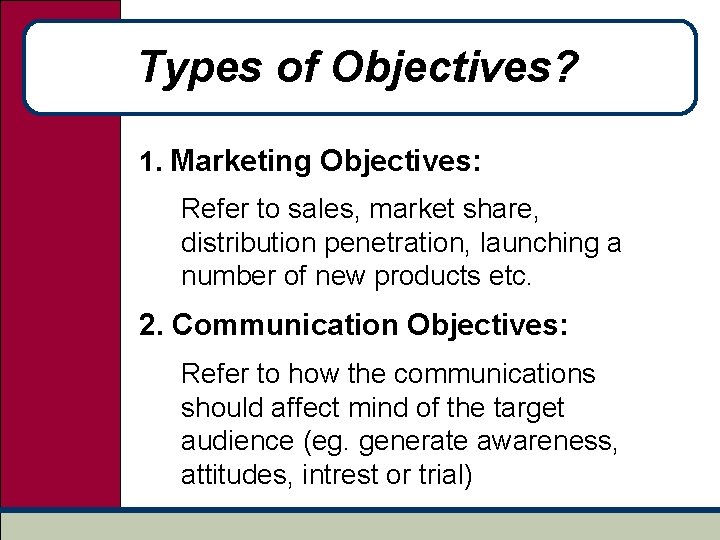 Types of Objectives?

1. Marketing Objectives:

Refer to sales, market share, distribution penetration, launching a number of new products etc.

2. Communication Objectives:

Refer to how the communications should affect mind of the target audience (eg. generate awareness, attitudes, intrest or trial)